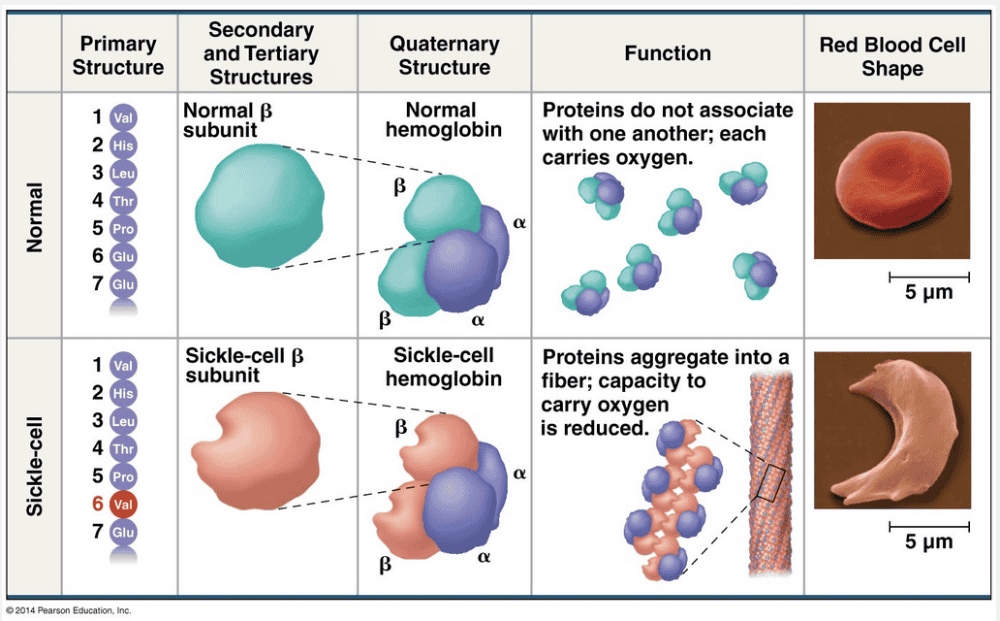 | | Primary Structure | Secondary and Tertiary Structures | Quaternary Structure | Function | Red Blood Cell Shape |
|---|---|---|---|---|---|
| Normal | 1 Val 2 His 3 Leu 4 Thr 5 Pro 6 Glu 7 Glu | Normal β subunit | Normal hemoglobin β α β α | Proteins do not associate with one another; each carries oxygen. | 5 µm |
| Sickle-cell | 1 Val 2 His 3 Leu 4 Thr 5 Pro 6 Val 7 Glu | Sickle-cell β subunit | Sickle-cell hemoglobin β α β α | Proteins aggregate into a fiber; capacity to carry oxygen is reduced. | 5 µm |

© 2014 Pearson Education, Inc.